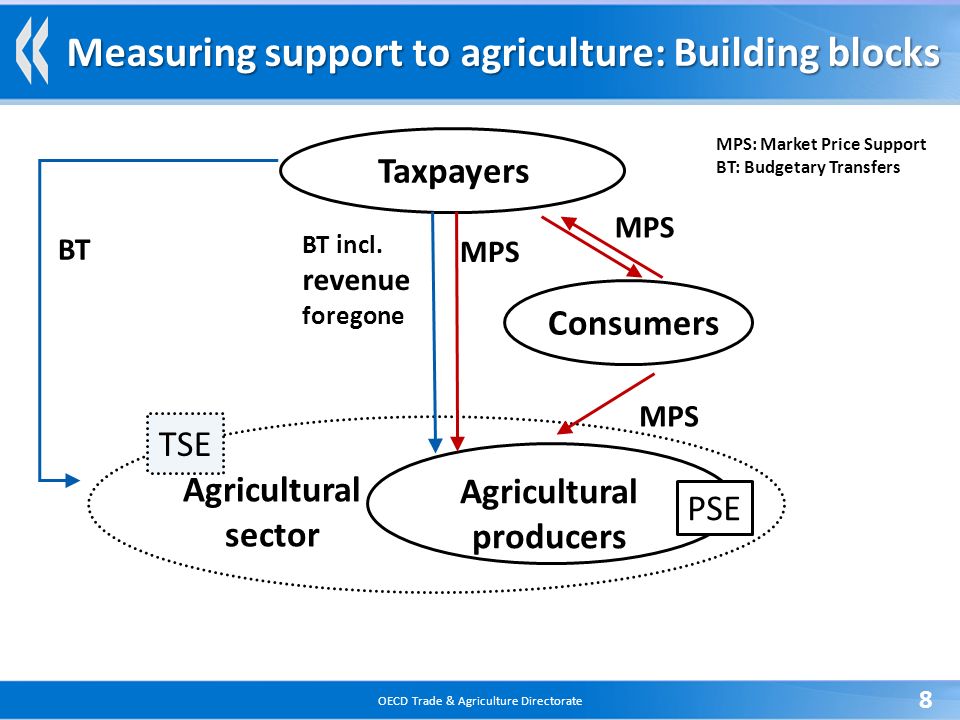 Measuring support to agriculture: Building blocks

MPS: Market Price Support
BT: Budgetary Transfers

Taxpayers

BT

BT incl. revenue foregone

MPS

MPS

Consumers

MPS

TSE

Agricultural sector

Agricultural producers

PSE

OECD Trade & Agriculture Directorate

8